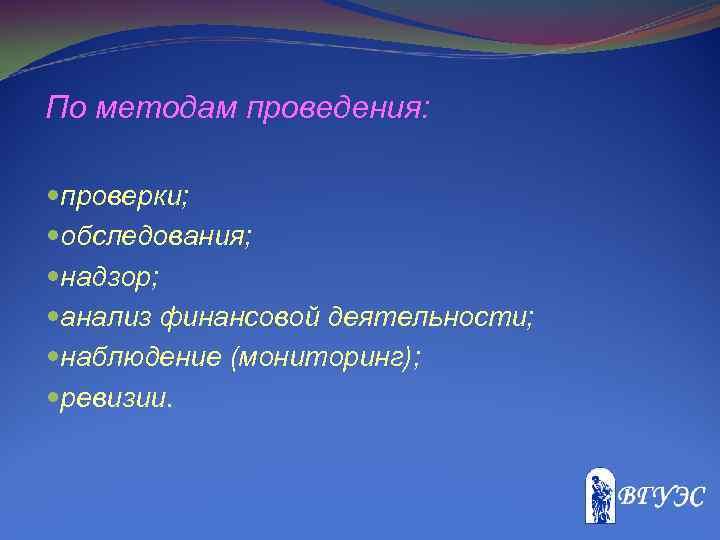 По методам проведения:

- проверки;
- обследования;
- надзор;
- анализ финансовой деятельности;
- наблюдение (мониторинг);
- ревизии.

ВГУЭС